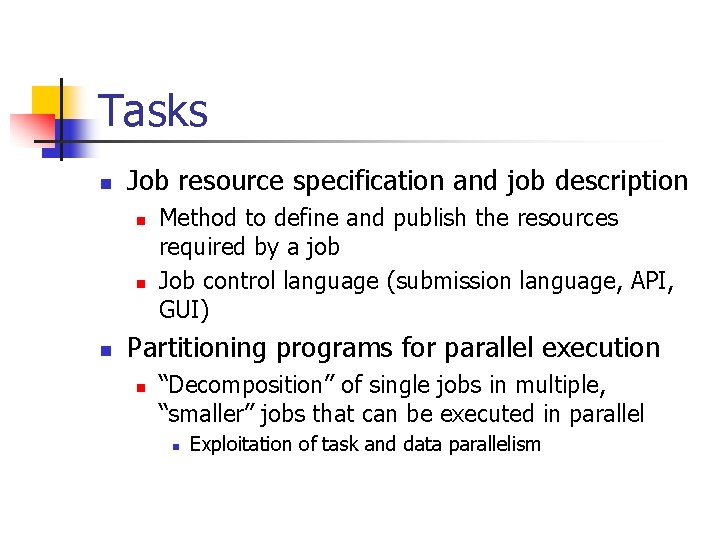 Tasks

Job resource specification and job description

Method to define and publish the resources required by a job

Job control language (submission language, API, GUI)

Partitioning programs for parallel execution

“Decomposition” of single jobs in multiple, “smaller” jobs that can be executed in parallel

Exploitation of task and data parallelism